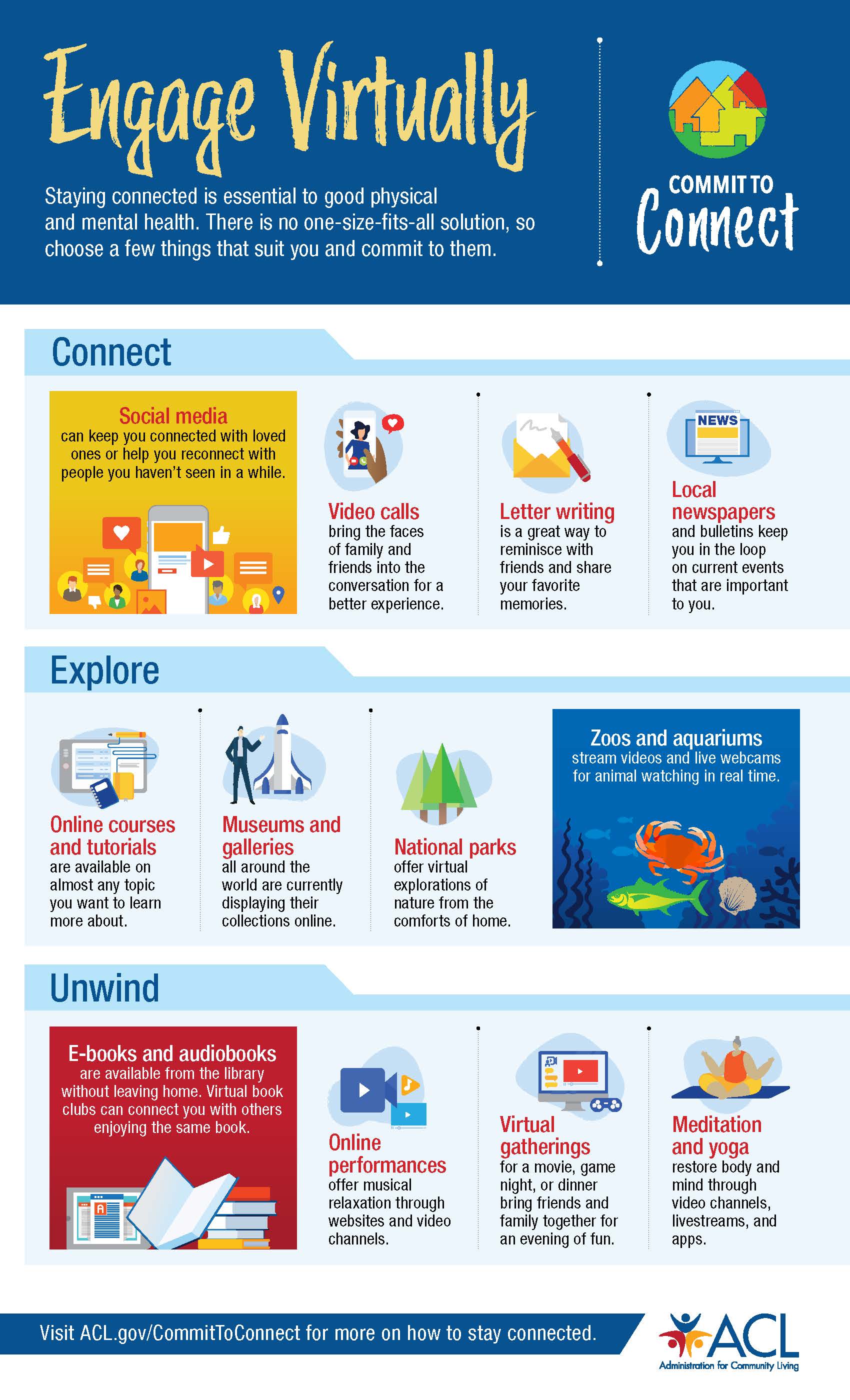 Engage Virtually

Staying connected is essential to good physical and mental health. There is no one-size-fits-all solution, so choose a few things that suit you and commit to them.

COMMIT TO Connect

Connect

Social media can keep you connected with loved ones or help you reconnect with people you haven't seen in a while.

Video calls bring the faces of family and friends into the conversation for a better experience.

Letter writing is a great way to reminisce with friends and share your favorite memories.

NEWS

Local newspapers and bulletins keep you in the loop on current events that are important to you.

Explore

Online courses and tutorials are available on almost any topic you want to learn more about.

Museums and galleries all around the world are currently displaying their collections online.

National parks offer virtual explorations of nature from the comforts of home.

Zoos and aquariums stream videos and live webcams for animal watching in real time.

Unwind

E-books and audiobooks are available from the library without leaving home. Virtual book clubs can connect you with others enjoying the same book.

Online performances offer musical relaxation through websites and video channels.

Virtual gatherings for a movie, game night, or dinner bring friends and family together for an evening of fun.

Meditation and yoga restore body and mind through video channels, livestreams, and apps.

Visit ACL.gov/CommitToConnect for more on how to stay connected.

ACL Administration for Community Living